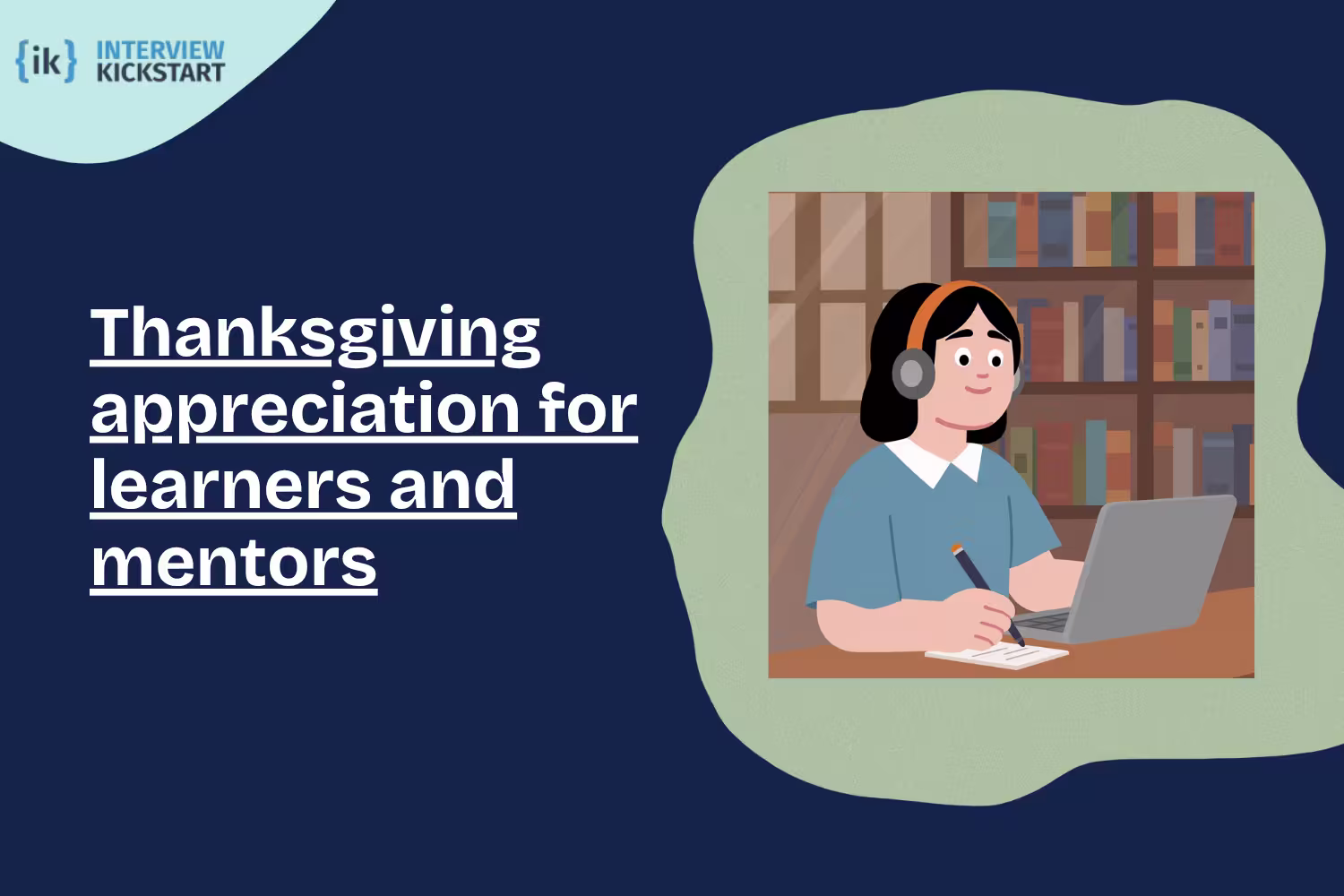 {ik} INTERVIEW KICKSTART

Thanksgiving appreciation for learners and mentors